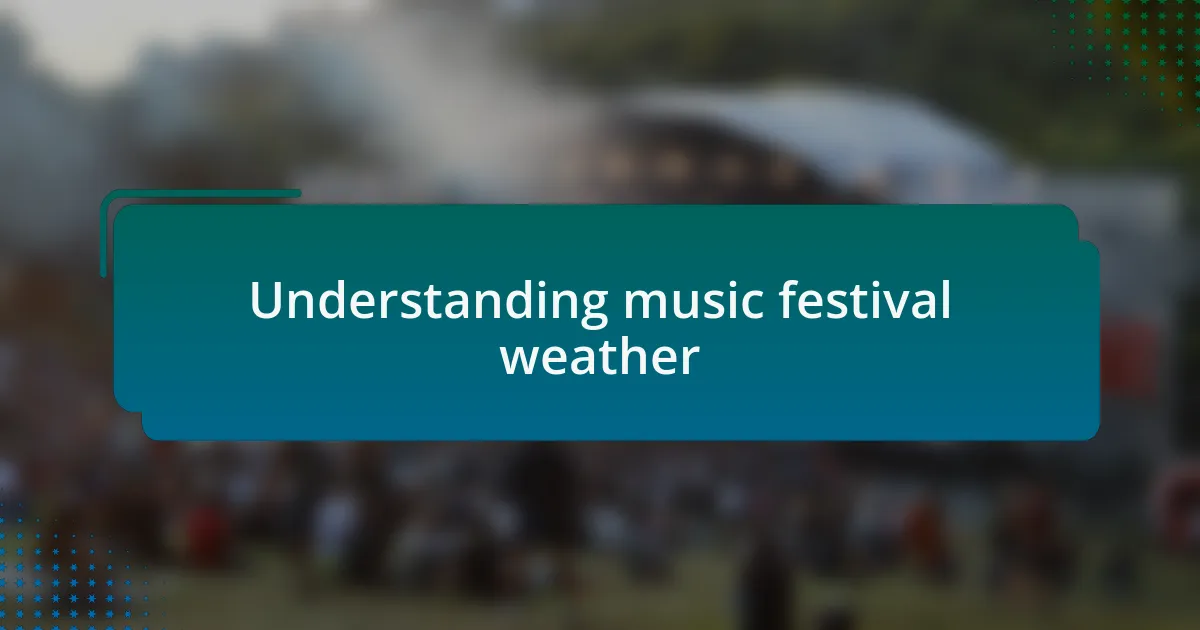 Understanding music festival weather